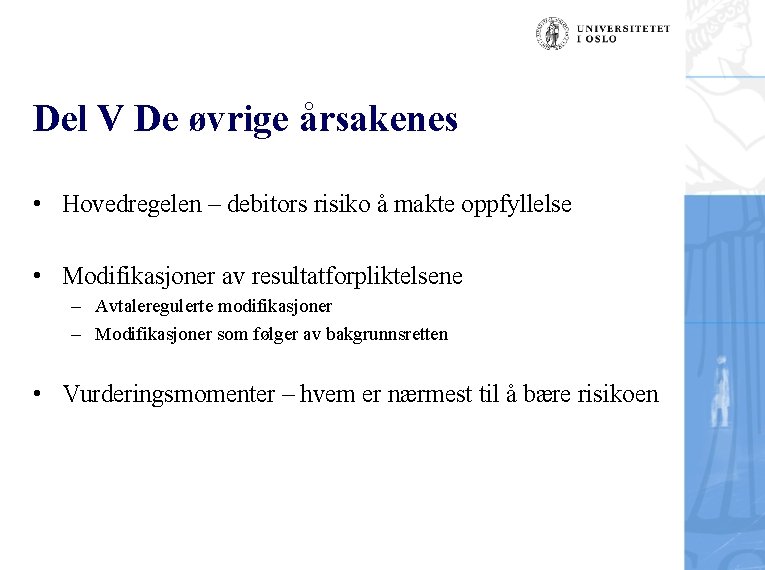 UNIVERSITETET
I OSLO

Del V De øvrige årsakenes

• Hovedregelen – debitors risiko å makte oppfyllelse

• Modifikasjoner av resultatforpliktelsene
– Avtaleregulerte modifikasjoner
– Modifikasjoner som følger av bakgrunnsretten

• Vurderingsmomenter – hvem er nærmest til å bære risikoen